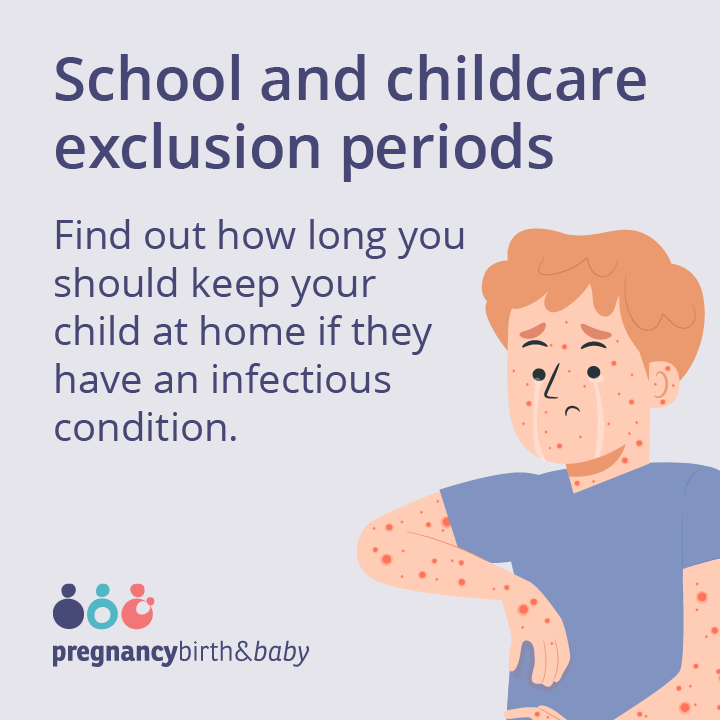 School and childcare exclusion periods

Find out how long you should keep your child at home if they have an infectious condition.

pregnancybirth&baby